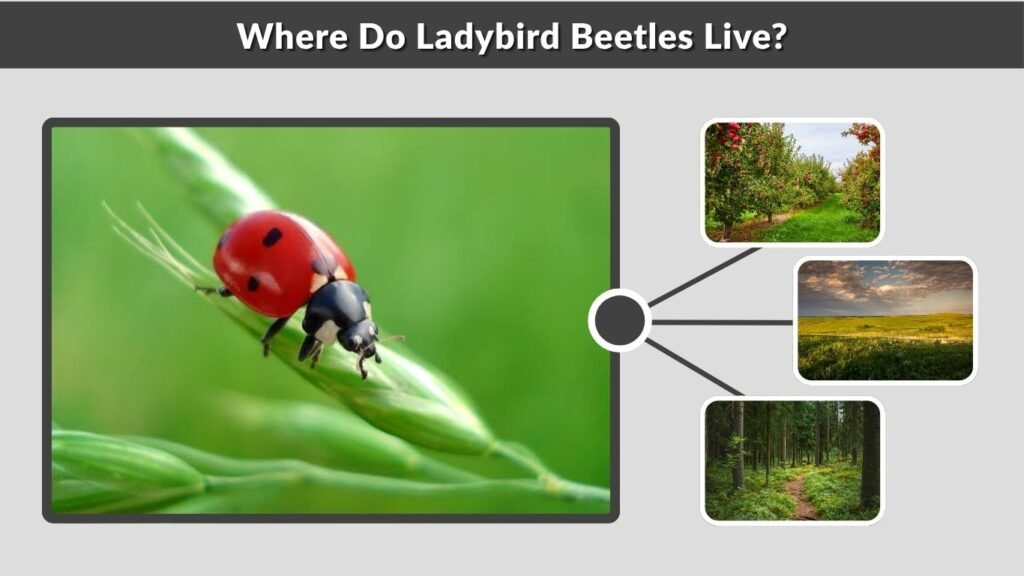 Where Do Ladybird Beetles Live?